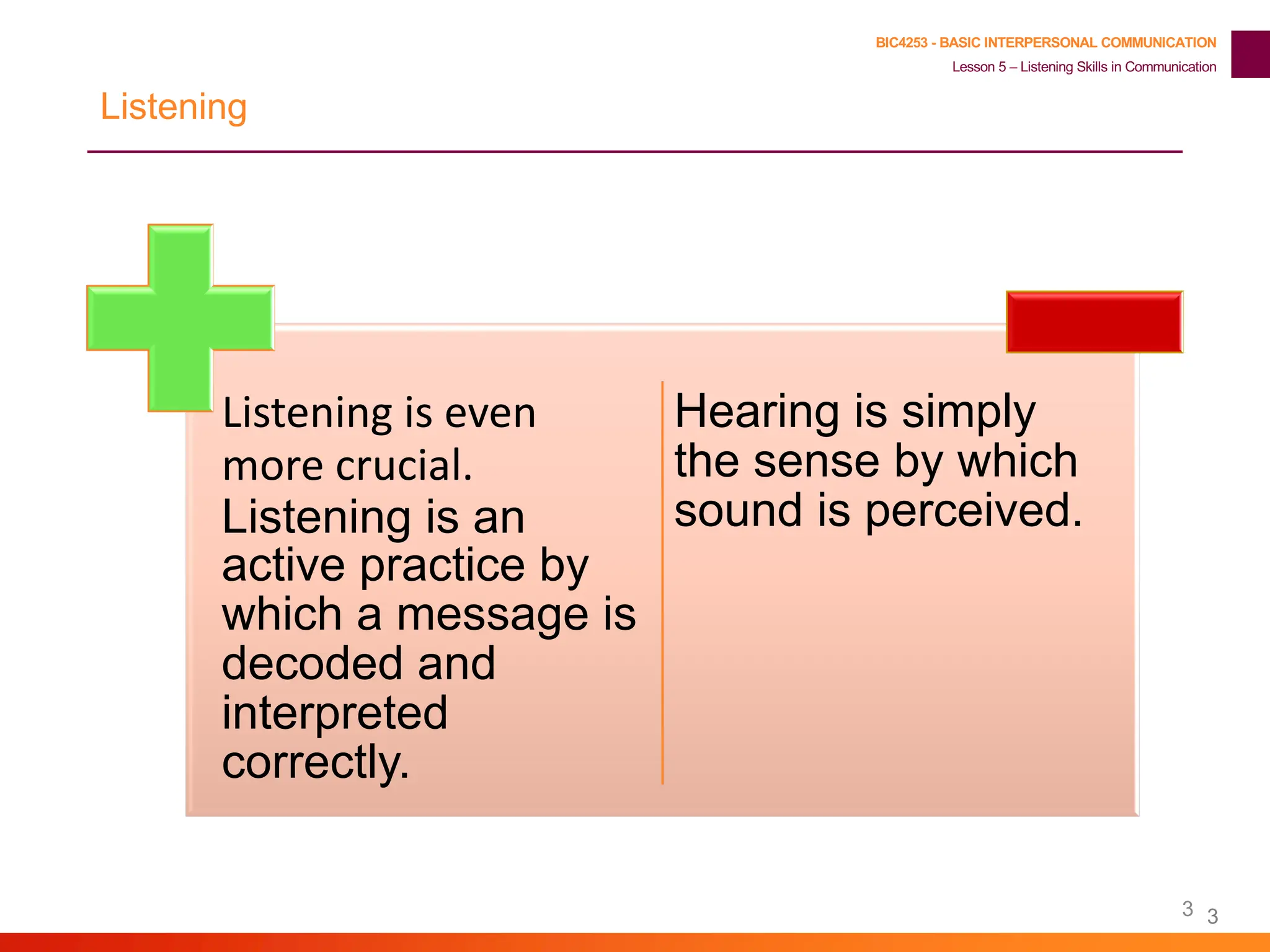 BIC4253 - BASIC INTERPERSONAL COMMUNICATION
Lesson 5 – Listening Skills in Communication

Listening

Listening is even more crucial.
Listening is an active practice by which a message is decoded and interpreted correctly.

Hearing is simply the sense by which sound is perceived.

3 3